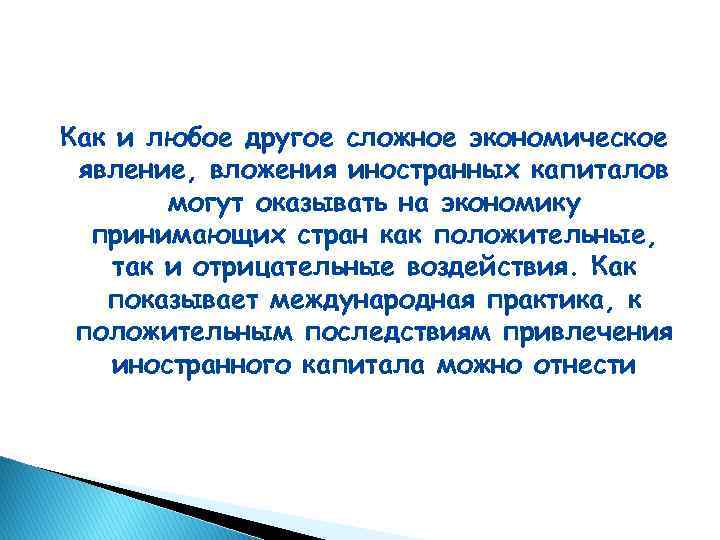 Как и любое другое сложное экономическое явление, вложения иностранных капиталов могут оказывать на экономику принимающих стран как положительные, так и отрицательные воздействия. Как показывает международная практика, к положительным последствиям привлечения иностранного капитала можно отнести